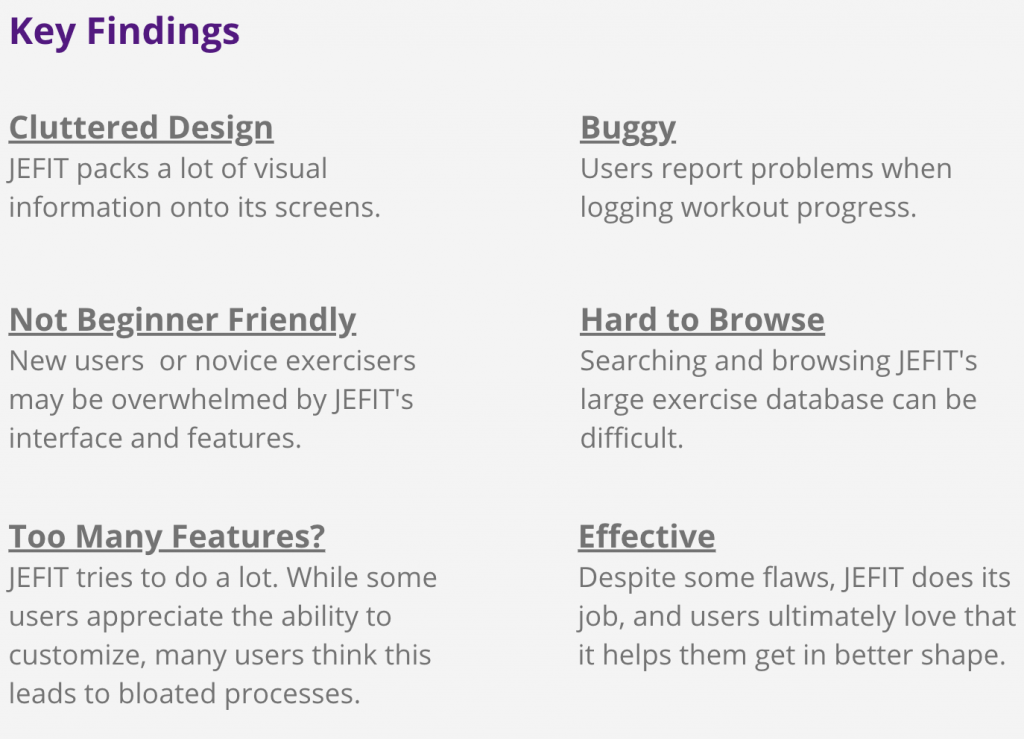 Key Findings

Cluttered Design
JEFIT packs a lot of visual information onto its screens.

Not Beginner Friendly
New users  or novice exercisers may be overwhelmed by JEFIT's interface and features.

Too Many Features?
JEFIT tries to do a lot. While some users appreciate the ability to customize, many users think this leads to bloated processes.

Buggy
Users report problems when logging workout progress.

Hard to Browse
Searching and browsing JEFIT's large exercise database can be difficult.

Effective
Despite some flaws, JEFIT does its job, and users ultimately love that it helps them get in better shape.